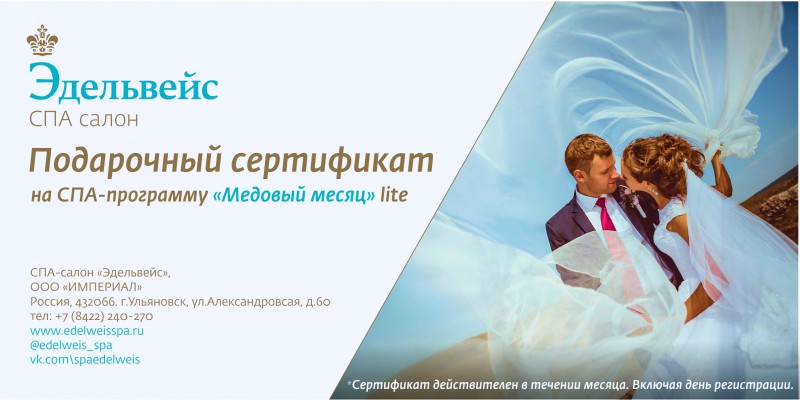 Эдельвейс
СПА салон

Подарочный сертификат
на СПА-программу «Медовый месяц» lite

СПА-салон «Эдельвейс»,
ООО «ИМПЕРИАЛ»
Россия, 432066. г.Ульяновск, ул.Александровсая, д.60
тел: +7 (8422) 240-270
www.edelweisspa.ru
@edelweis_spa
vk.com\spaedelweis

*Сертификат действителен в течении месяца. Включая день регистрации.